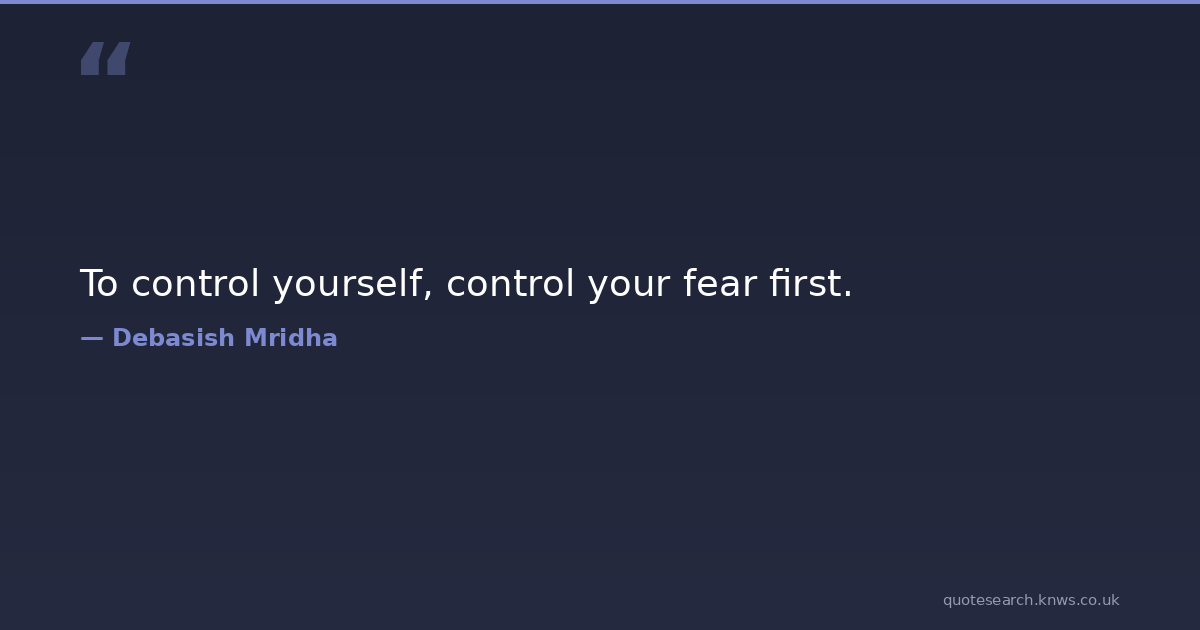 “

To control yourself, control your fear first.

— Debasish Mridha

quotesearch.knws.co.uk